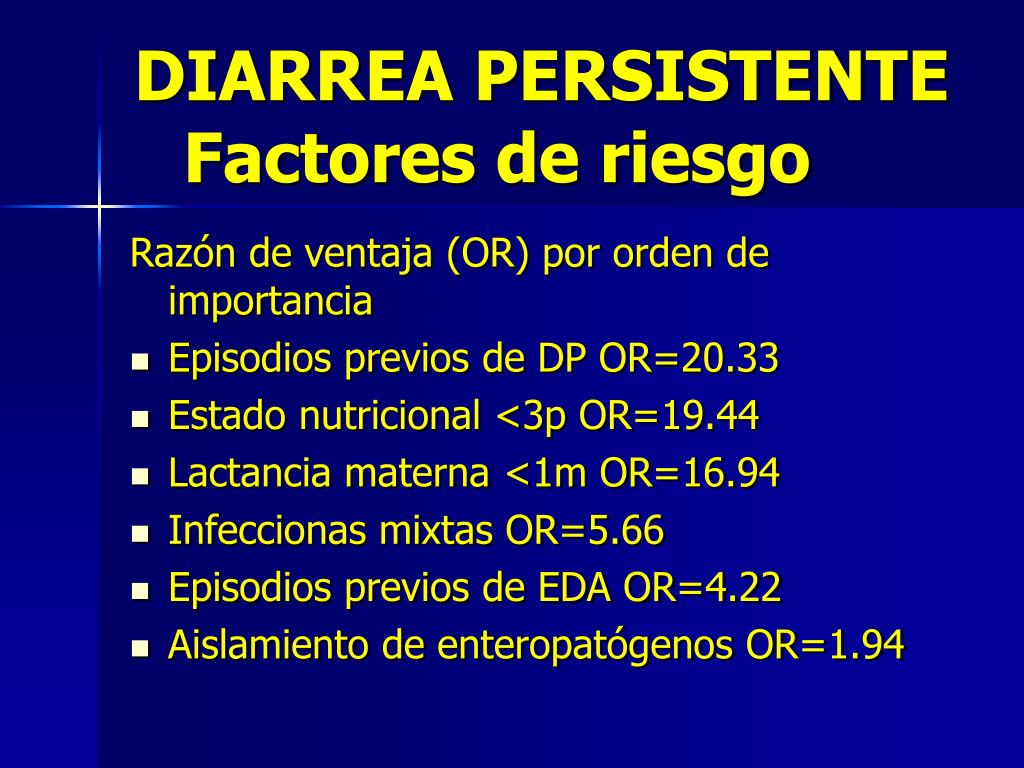 DIARREA PERSISTENTE
Factores de riesgo

Razón de ventaja (OR) por orden de importancia

- Episodios previos de DP OR=20.33
- Estado nutricional <3p OR=19.44
- Lactancia materna <1m OR=16.94
- Infeccionas mixtas OR=5.66
- Episodios previos de EDA OR=4.22
- Aislamiento de enteropatógenos OR=1.94